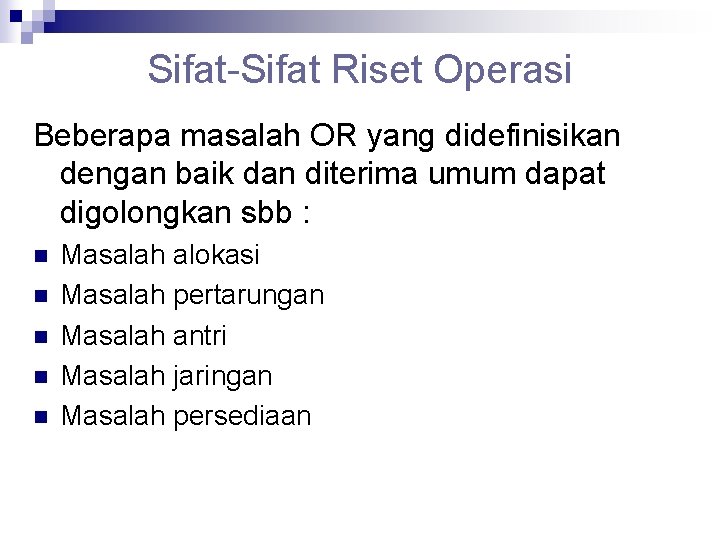 Sifat-Sifat Riset Operasi

Beberapa masalah OR yang didefinisikan dengan baik dan diterima umum dapat digolongkan sbb :

- Masalah alokasi
- Masalah pertarungan
- Masalah antri
- Masalah jaringan
- Masalah persediaan